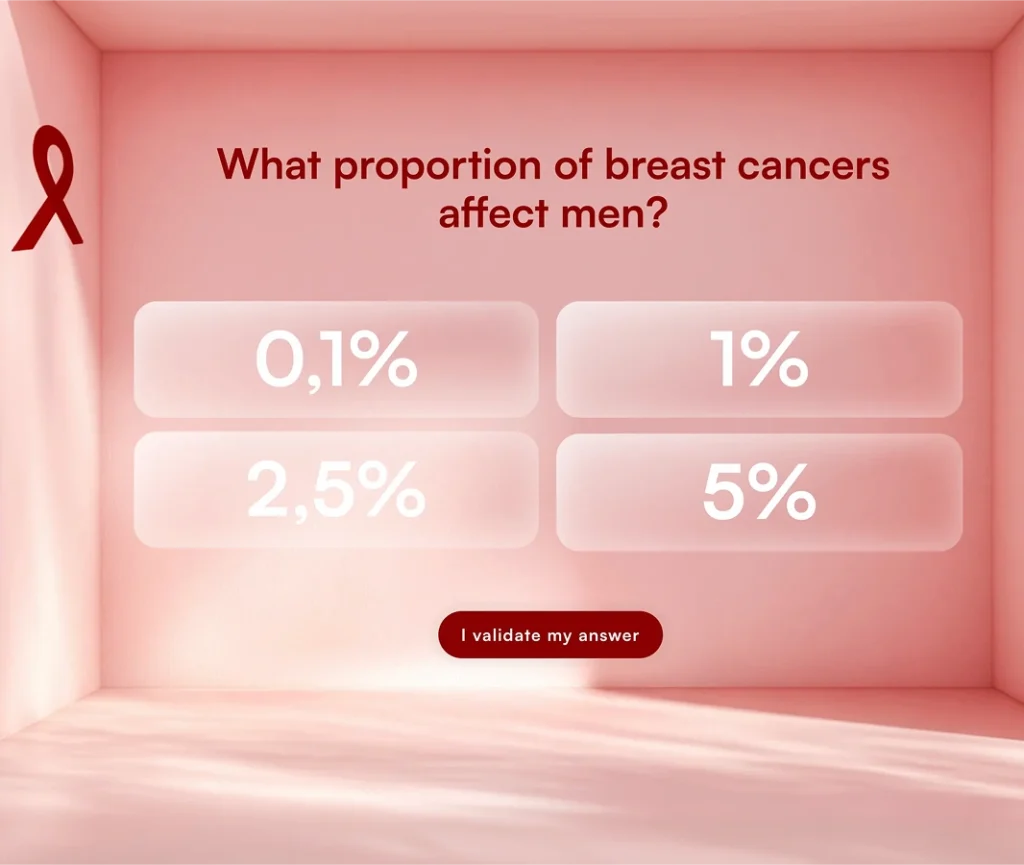 What proportion of breast cancers affect men?

0,1%

1%

2,5%

5%

I validate my answer